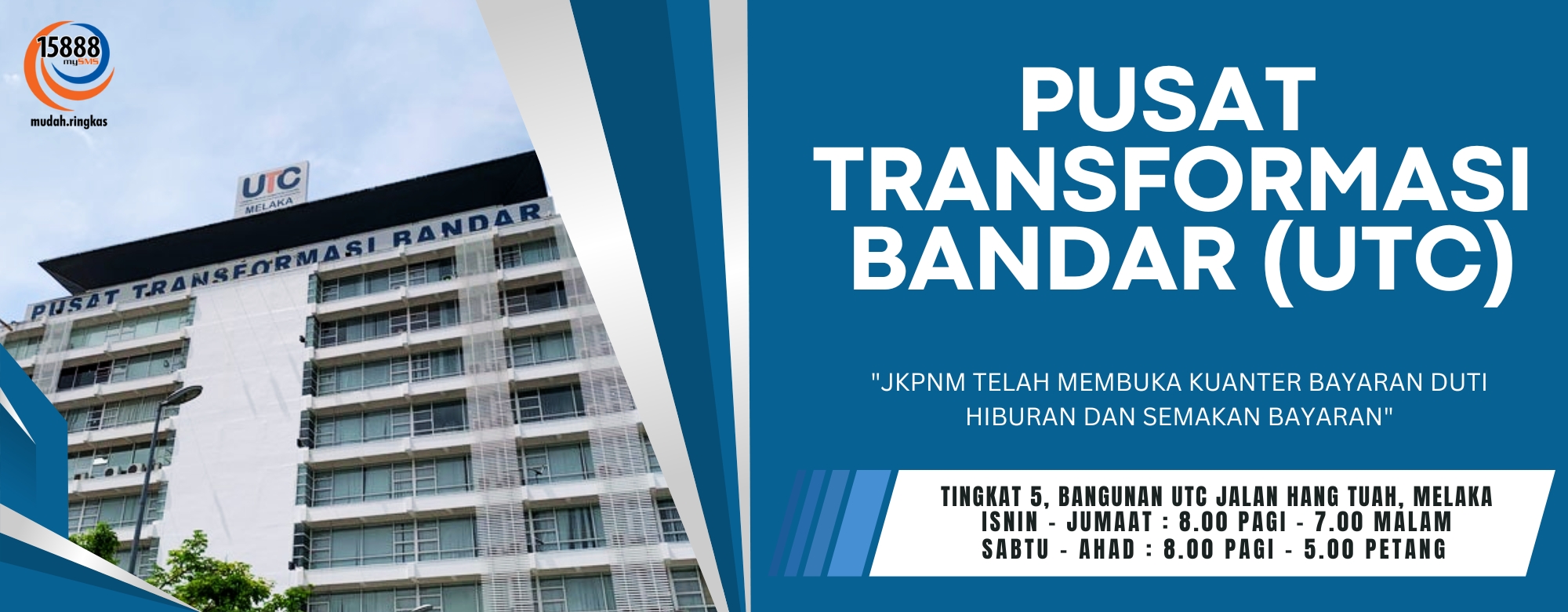 15888 mySMS
mudah.ringkas

UTC
MELAKA

PUSAT TRANSFORMASI BANDAR

PUSAT TRANSFORMASI BANDAR (UTC)

"JKPNM TELAH MEMBUKA KUANTER BAYARAN DUTI HIBURAN DAN SEMAKAN BAYARAN"

TINGKAT 5, BANGUNAN UTC JALAN HANG TUAH, MELAKA
ISNIN - JUMAAT : 8.00 PAGI - 7.00 MALAM
SABTU - AHAD : 8.00 PAGI - 5.00 PETANG